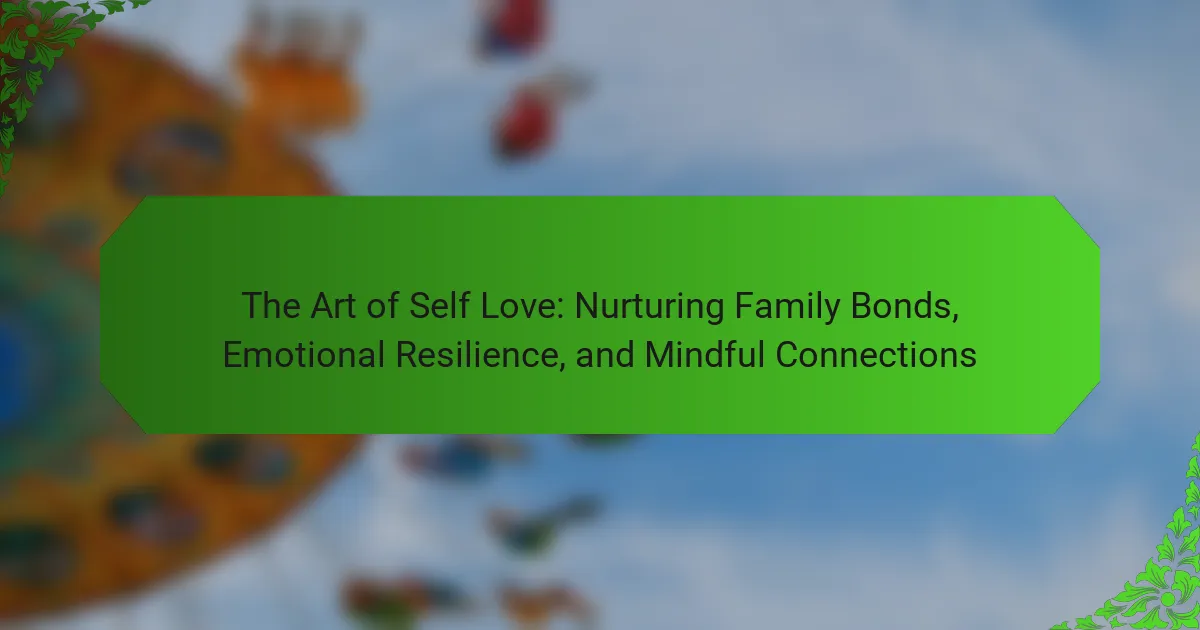 The Art of Self Love: Nurturing Family Bonds, Emotional Resilience, and Mindful Connections